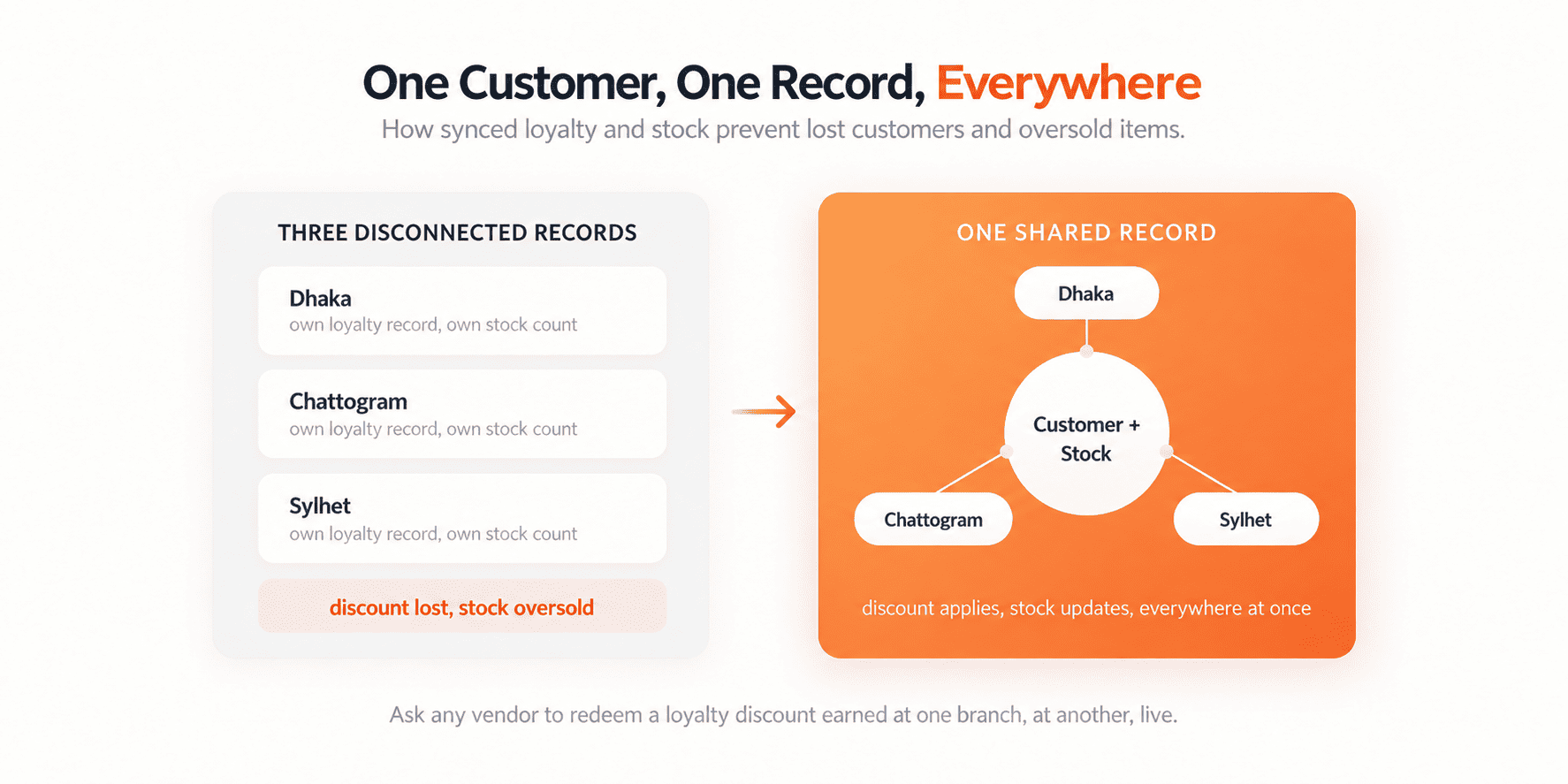 One Customer, One Record, Everywhere

How synced loyalty and stock prevent lost customers and oversold items.

THREE DISCONNECTED RECORDS

Dhaka
own loyalty record, own stock count

Chattogram
own loyalty record, own stock count

Sylhet
own loyalty record, own stock count

discount lost, stock oversold

ONE SHARED RECORD

Dhaka

Customer + Stock

Chattogram

Sylhet

discount applies, stock updates, everywhere at once

Ask any vendor to redeem a loyalty discount earned at one branch, at another, live.